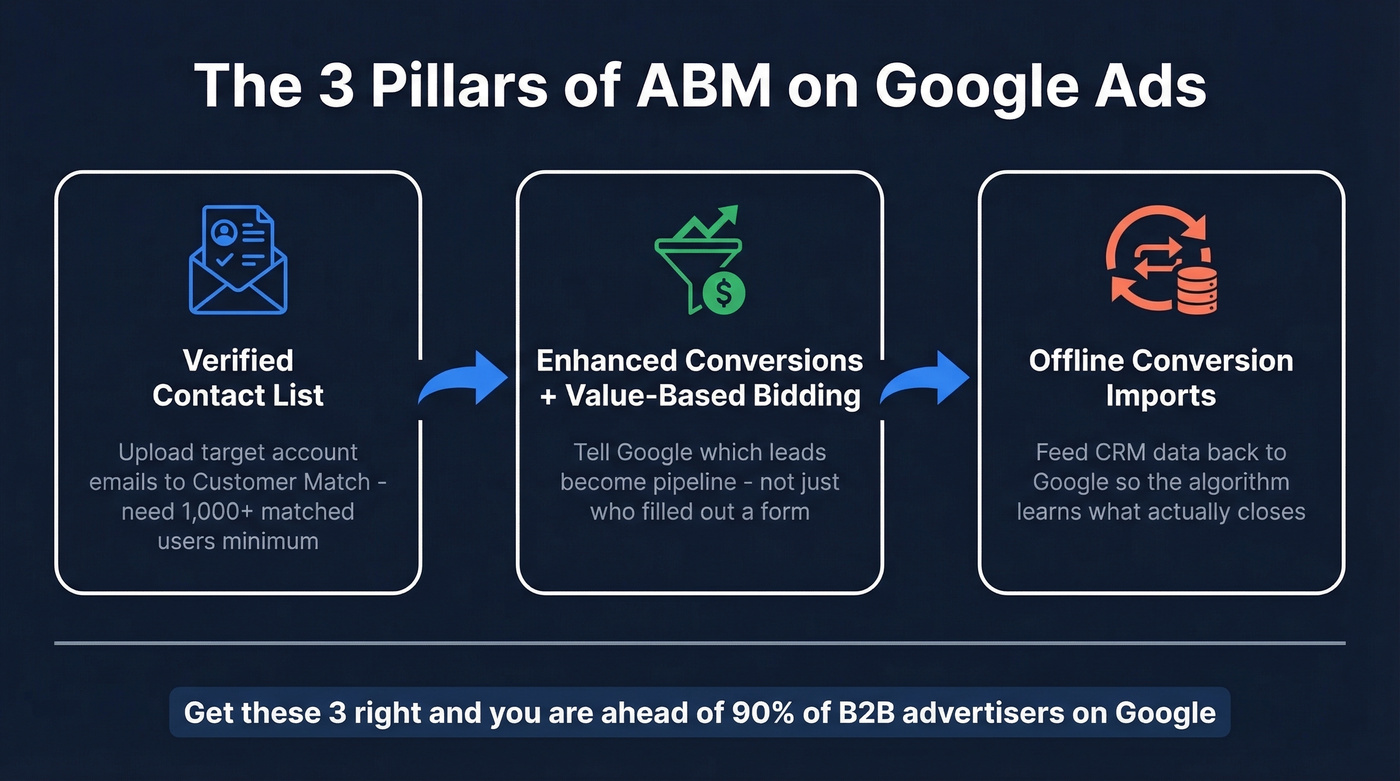 The 3 Pillars of ABM on Google Ads

Verified Contact List

Upload target account emails to Customer Match - need 1,000+ matched users minimum

Enhanced Conversions + Value-Based Bidding

Tell Google which leads become pipeline - not just who filled out a form

Offline Conversion Imports

Feed CRM data back to Google so the algorithm learns what actually closes

Get these 3 right and you are ahead of 90% of B2B advertisers on Google